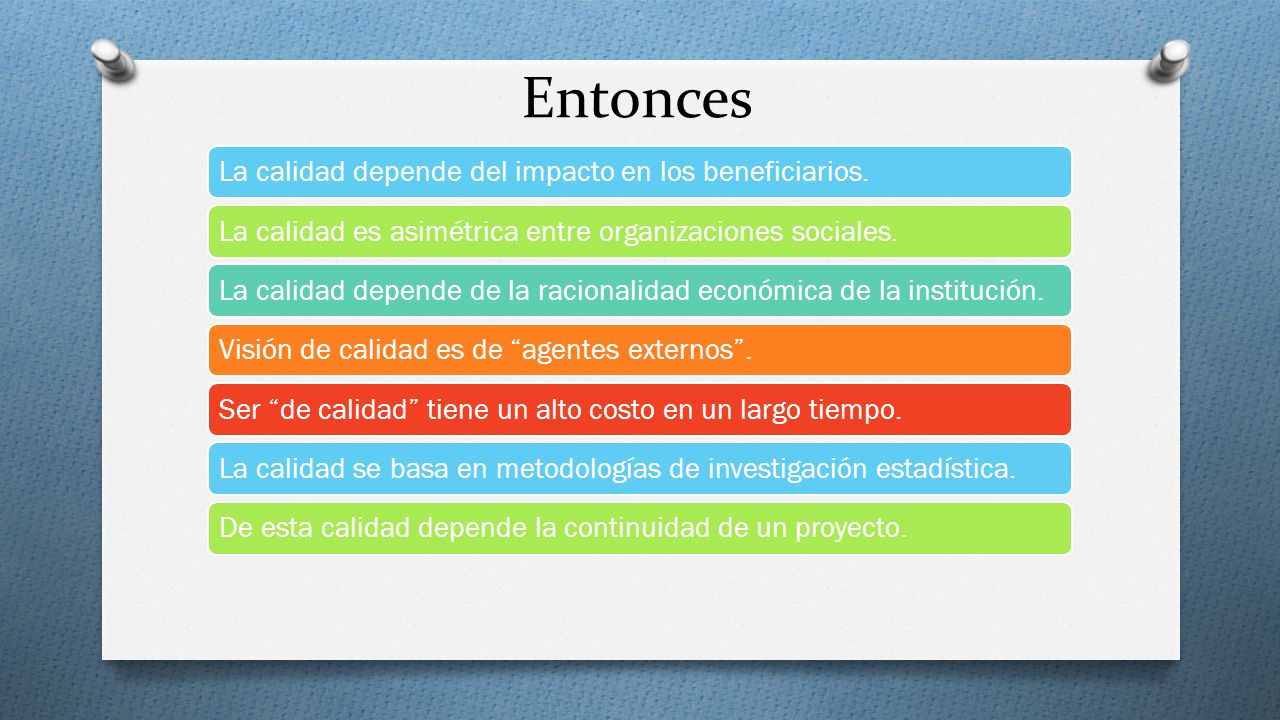 Entonces

La calidad depende del impacto en los beneficiarios.

La calidad es asimétrica entre organizaciones sociales.

La calidad depende de la racionalidad económica de la institución.

Visión de calidad es de “agentes externos”.

Ser “de calidad” tiene un alto costo en un largo tiempo.

La calidad se basa en metodologías de investigación estadística.

De esta calidad depende la continuidad de un proyecto.